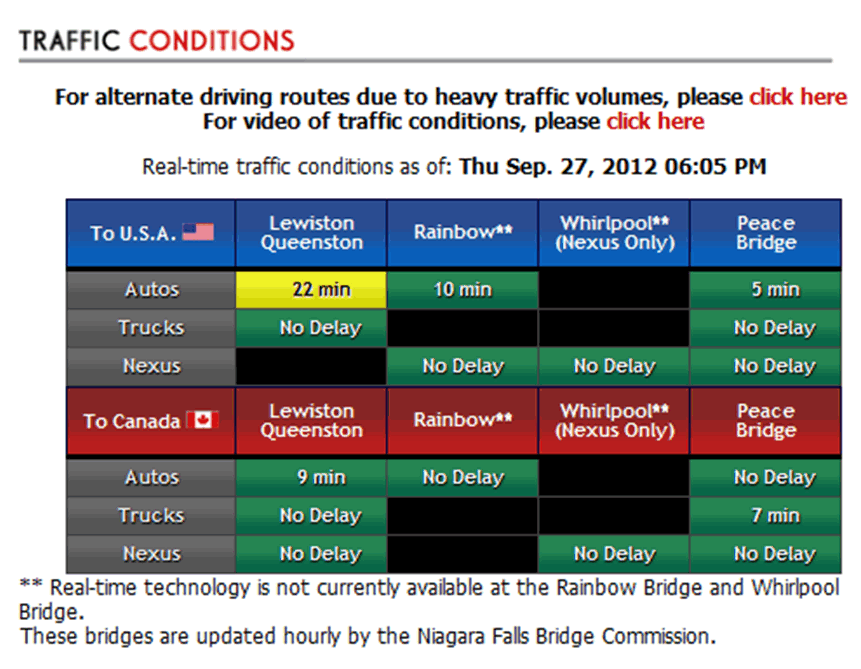 TRAFFIC CONDITIONS

For alternate driving routes due to heavy traffic volumes, please click here
For video of traffic conditions, please click here

Real-time traffic conditions as of: Thu Sep. 27, 2012 06:05 PM

| To U.S.A. | Lewiston Queenston | Rainbow** | Whirlpool** (Nexus Only) | Peace Bridge |
|---|---|---|---|---|
| Autos | 22 min | 10 min | | 5 min |
| Trucks | No Delay | | | No Delay |
| Nexus | | No Delay | No Delay | No Delay |
| To Canada | Lewiston Queenston | Rainbow** | Whirlpool** (Nexus Only) | Peace Bridge |
| Autos | 9 min | No Delay | | No Delay |
| Trucks | No Delay | | | 7 min |
| Nexus | No Delay | | No Delay | No Delay |

** Real-time technology is not currently available at the Rainbow Bridge and Whirlpool Bridge.
These bridges are updated hourly by the Niagara Falls Bridge Commission.